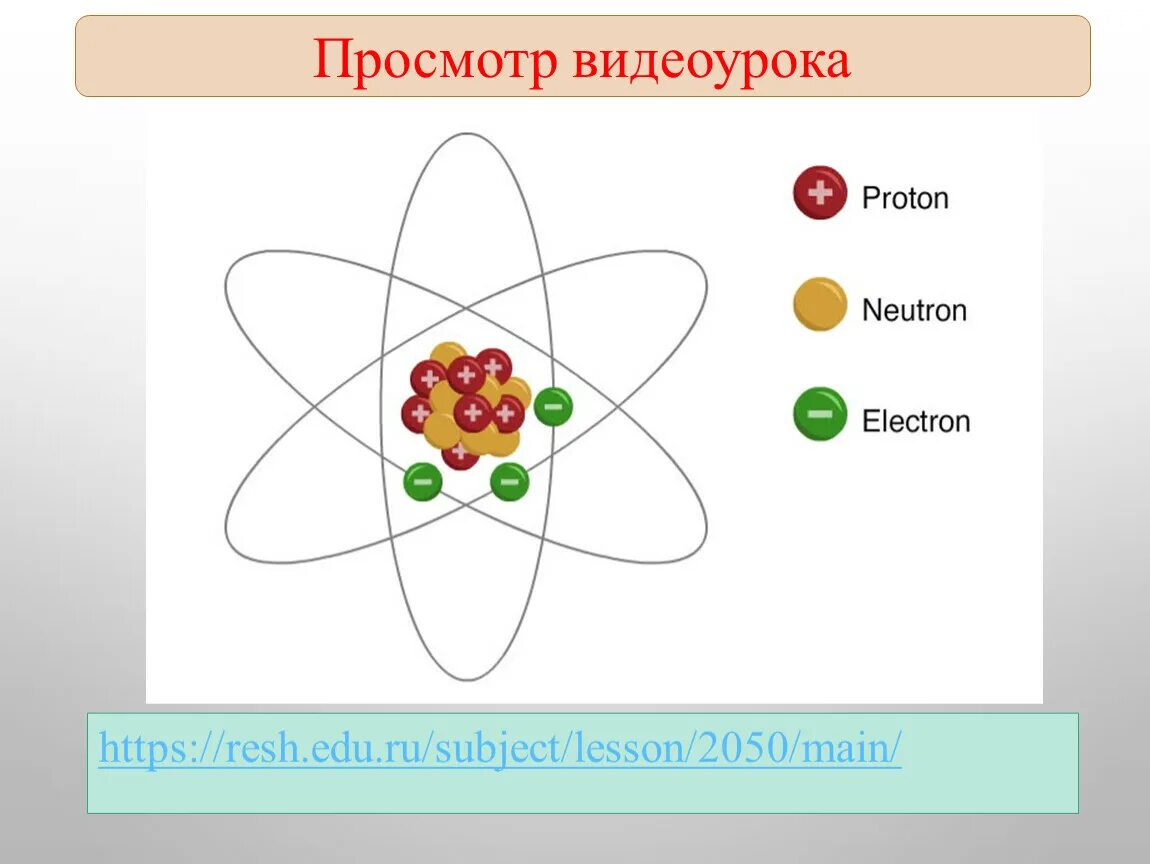 Просмотр видеоурока

Proton

Neutron

Electron

https://resh.edu.ru/subject/lesson/2050/main/